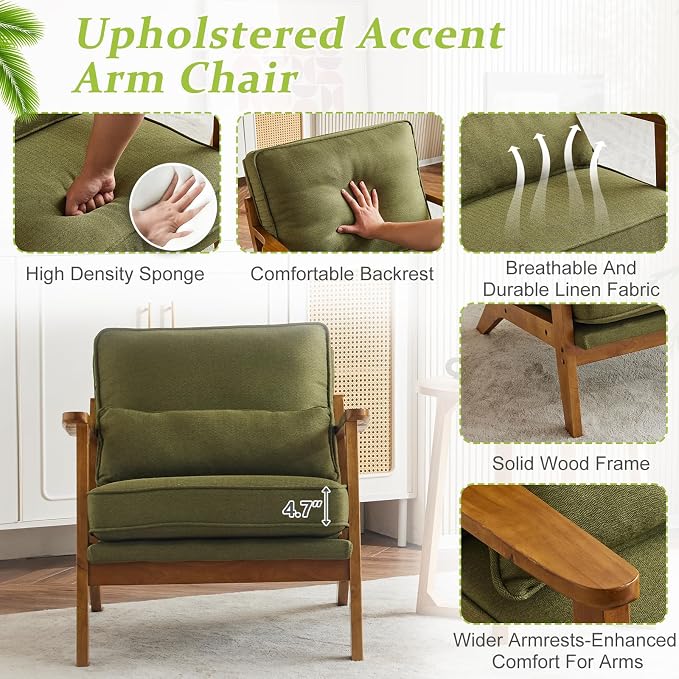 Upholstered Accent Arm Chair

High Density Sponge

Comfortable Backrest

Breathable And Durable Linen Fabric

Solid Wood Frame

4.7"

Wider Armrests-Enhanced Comfort For Arms